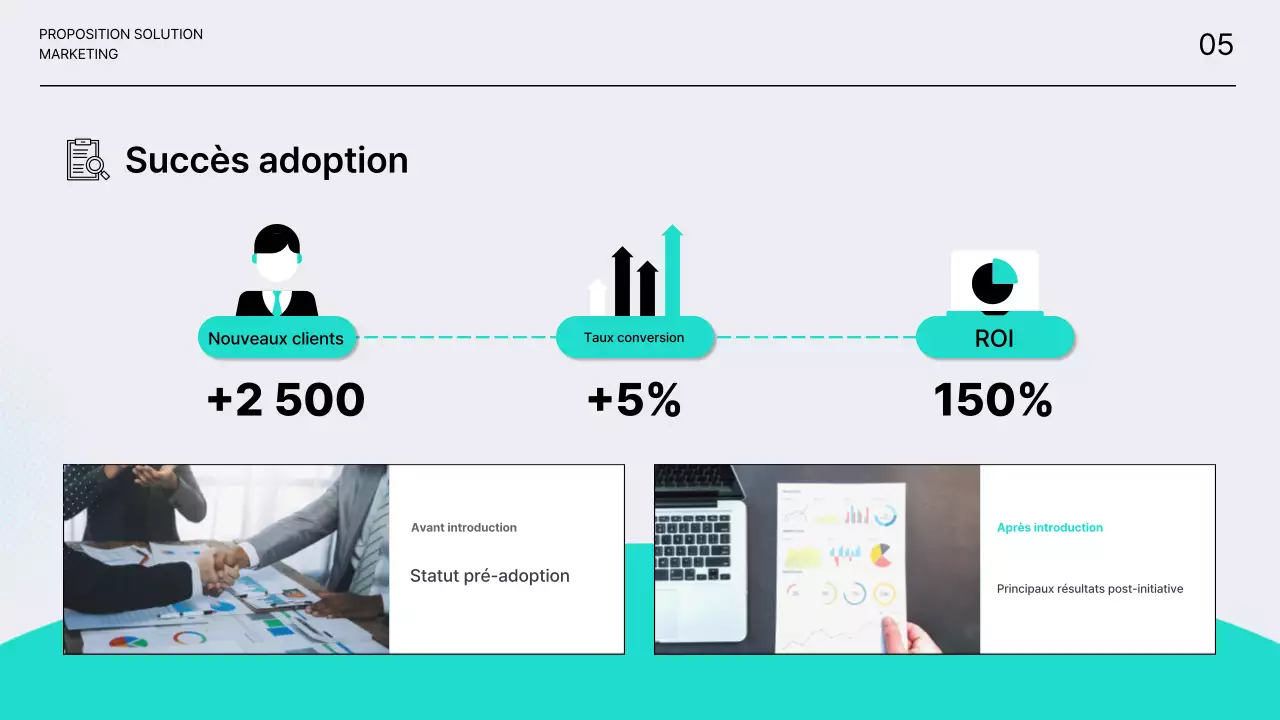 PROPOSITION SOLUTION MARKETING

05

Succès adoption

Nouveaux clients

+2 500

Taux conversion

+5%

ROI

150%

Avant introduction

Statut pré-adoption

Après introduction

Principaux résultats post-initiative